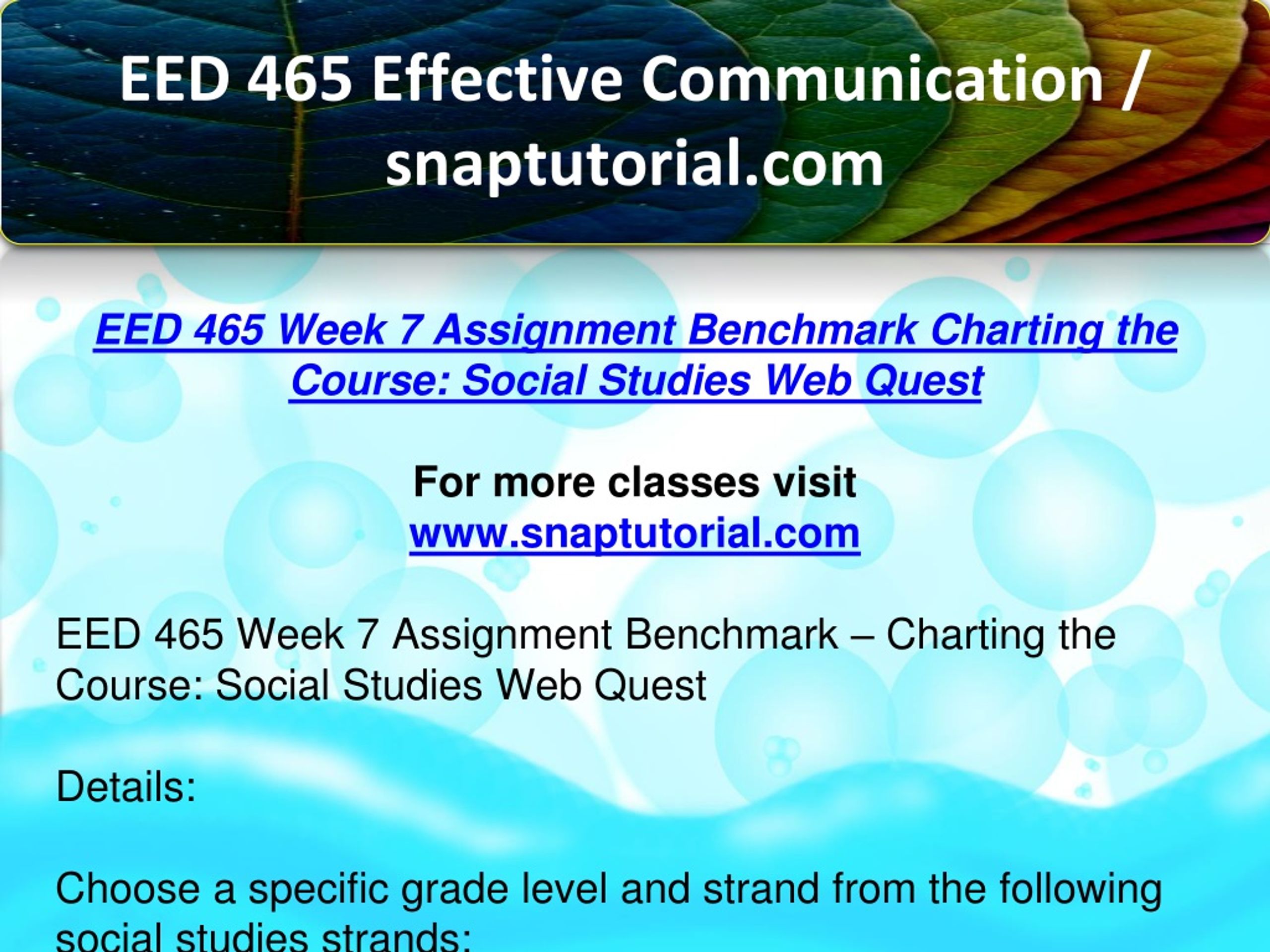 EED 465 Effective Communication / snaptutorial.com

EED 465 Week 7 Assignment Benchmark Charting the Course: Social Studies Web Quest

For more classes visit
www.snaptutorial.com

EED 465 Week 7 Assignment Benchmark – Charting the Course: Social Studies Web Quest

Details:

Choose a specific grade level and strand from the following social studies strands: